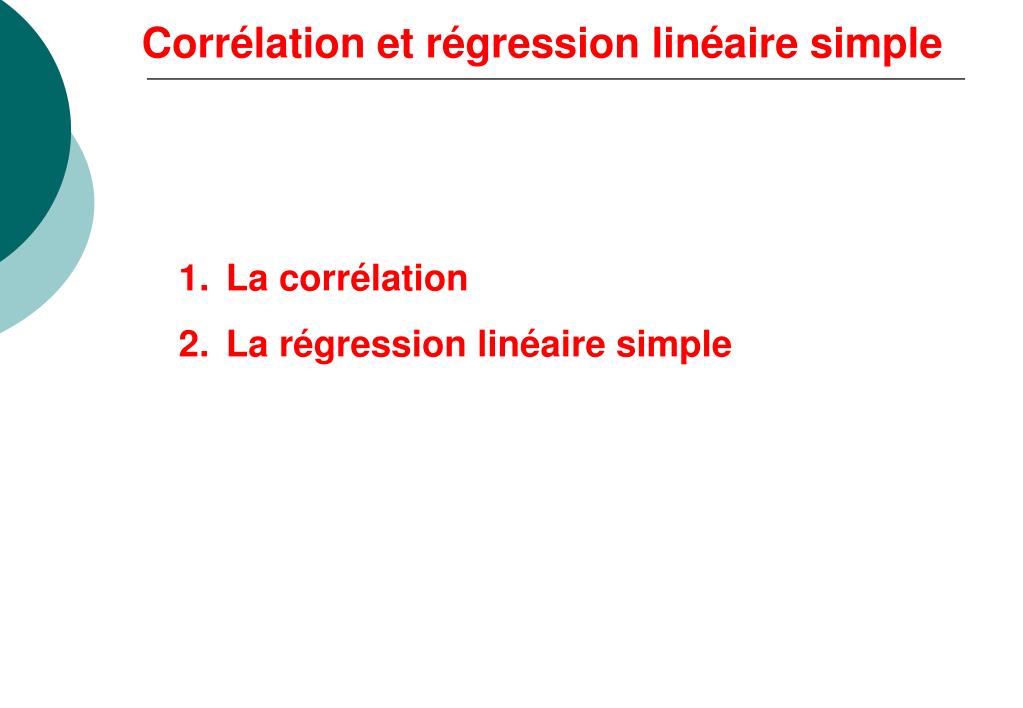 Corrélation et régression linéaire simple

1. La corrélation
2. La régression linéaire simple